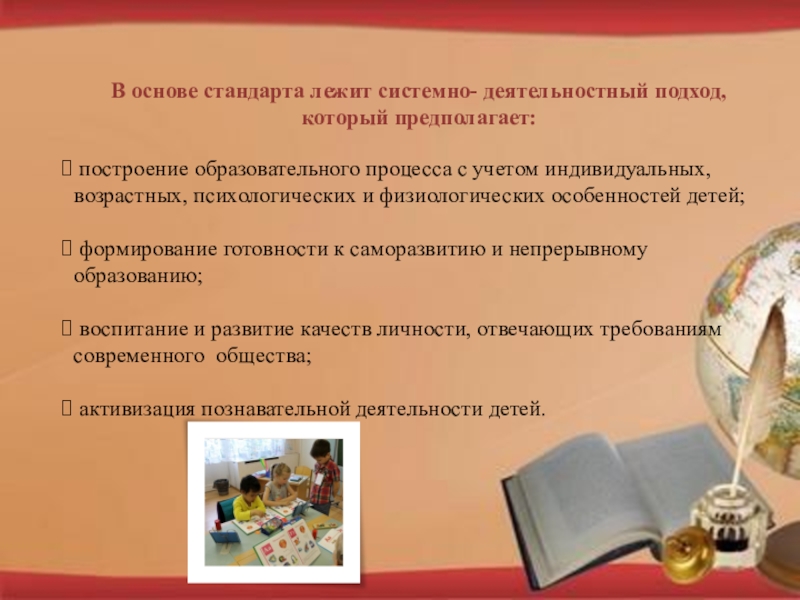 В основе стандарта лежит системно- деятельностный подход, который предполагает:

 построение образовательного процесса с учетом индивидуальных, возрастных, психологических и физиологических особенностей детей;

 формирование готовности к саморазвитию и непрерывному образованию;

 воспитание и развитие качеств личности, отвечающих требованиям современного общества;

 активизация познавательной деятельности детей.